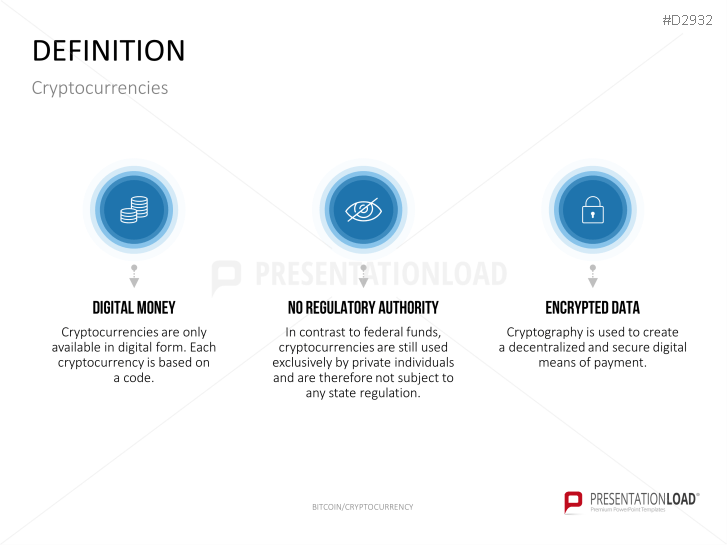 #D2932

DEFINITION

Cryptocurrencies

PRESENTATIONLOAD

DIGITAL MONEY

Cryptocurrencies are only available in digital form. Each cryptocurrency is based on a code.

NO REGULATORY AUTHORITY

In contrast to federal funds, cryptocurrencies are still used exclusively by private individuals and are therefore not subject to any state regulation.

ENCRYPTED DATA

Cryptography is used to create a decentralized and secure digital means of payment.

BITCOIN/CRYPTOCURRENCY

PRESENTATIONLOAD®
Premium PowerPoint Templates